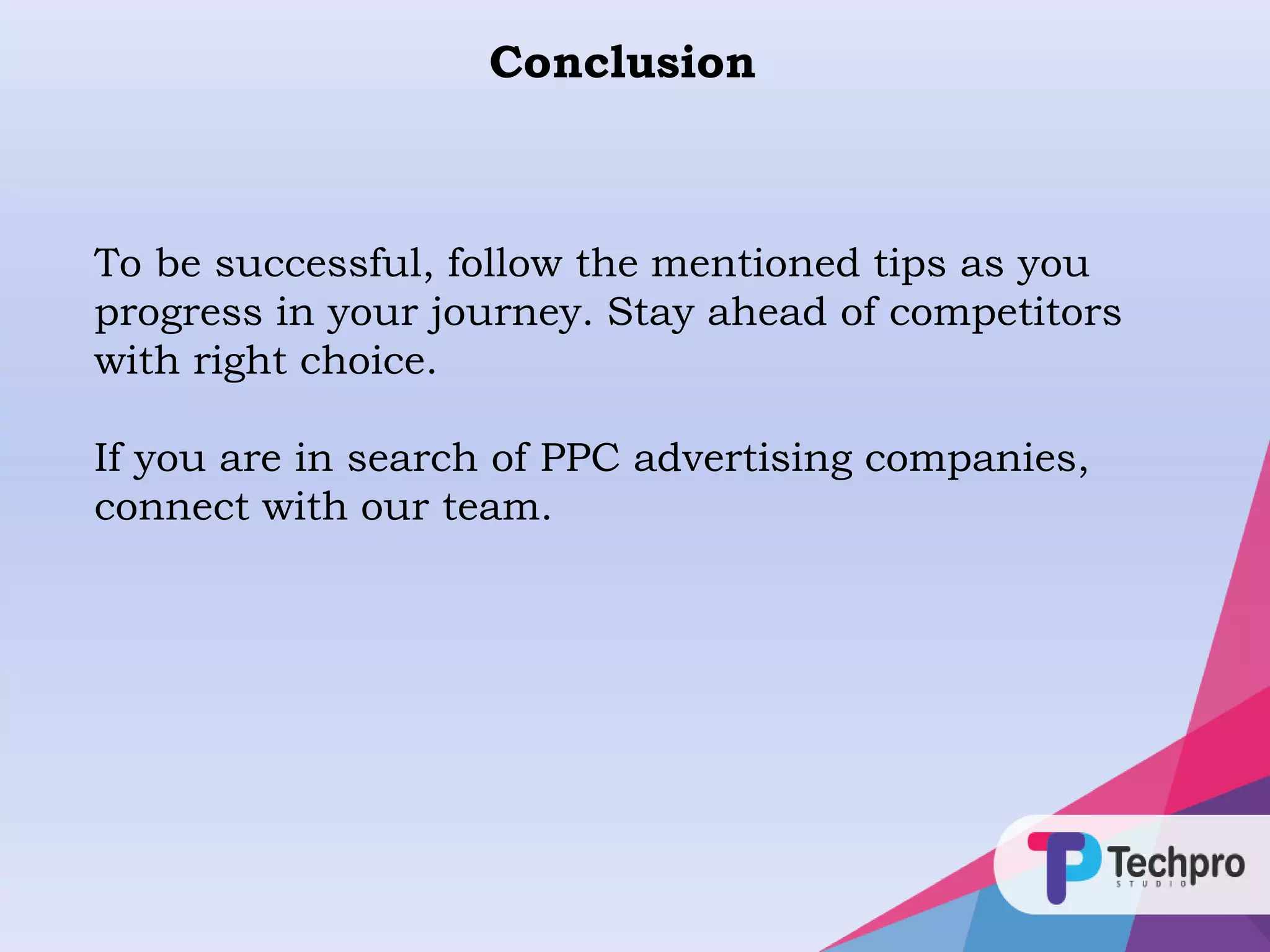 Conclusion

To be successful, follow the mentioned tips as you progress in your journey. Stay ahead of competitors with right choice.

If you are in search of PPC advertising companies, connect with our team.

Techpro
STUDIO